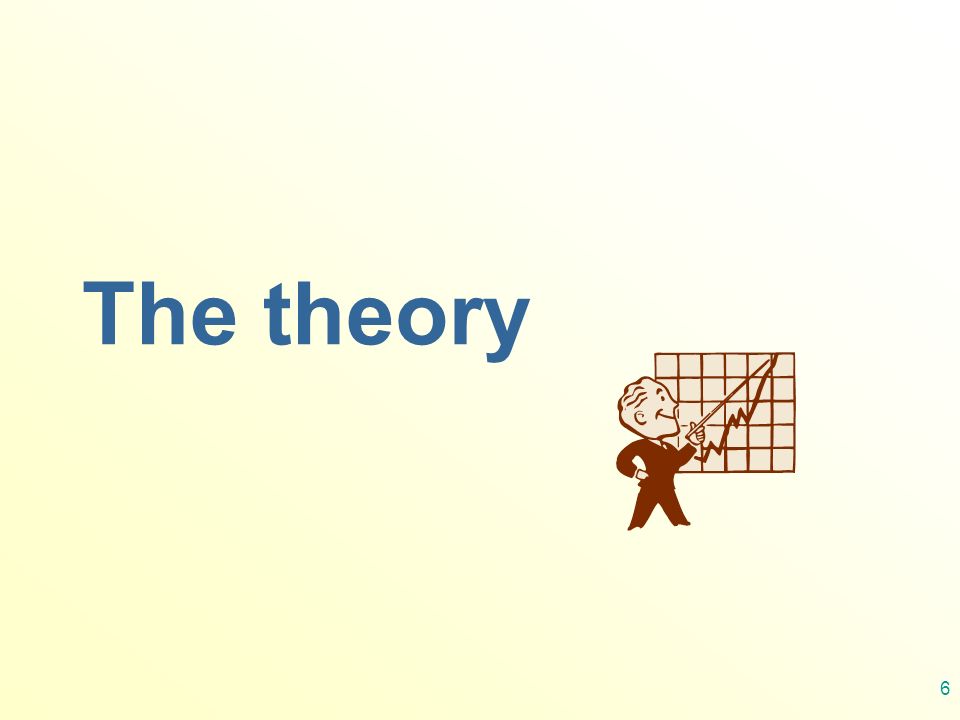 The theory

6